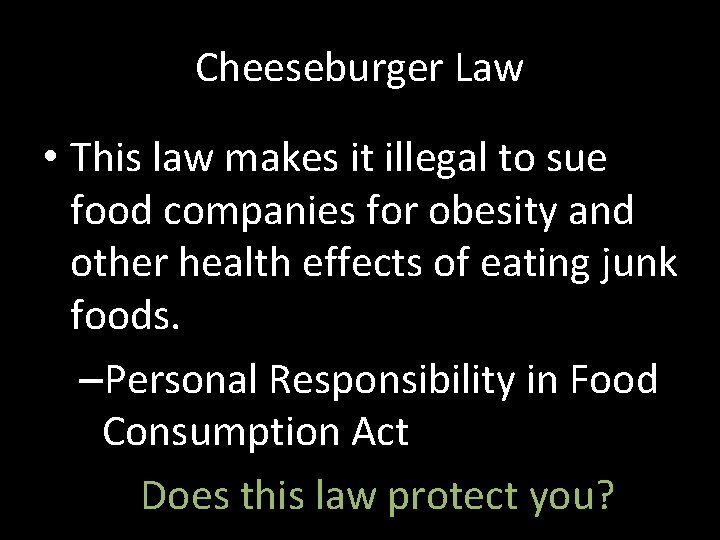 Cheeseburger Law

• This law makes it illegal to sue food companies for obesity and other health effects of eating junk foods.

–Personal Responsibility in Food Consumption Act

Does this law protect you?